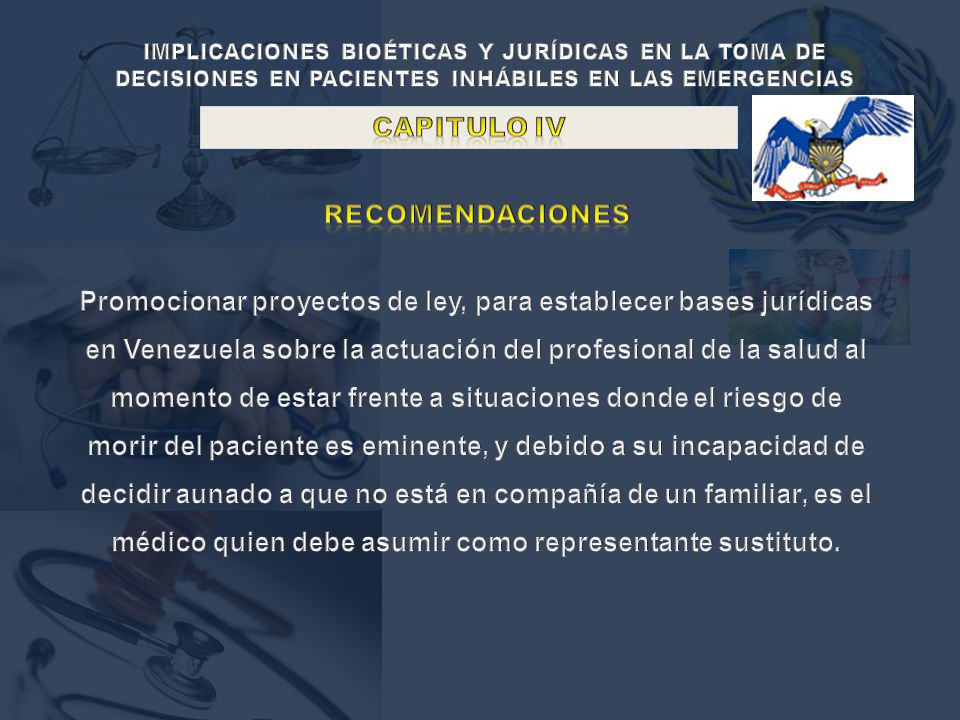 IMPLICACIONES BIOÉTICAS Y JURÍDICAS EN LA TOMA DE DECISIONES EN PACIENTES INHÁBILES EN LAS EMERGENCIAS

CAPITULO IV

RECOMENDACIONES

Promocionar proyectos de ley, para establecer bases jurídicas en Venezuela sobre la actuación del profesional de la salud al momento de estar frente a situaciones donde el riesgo de morir del paciente es eminente, y debido a su incapacidad de decidir aunado a que no está en compañía de un familiar, es el médico quien debe asumir como representante sustituto.